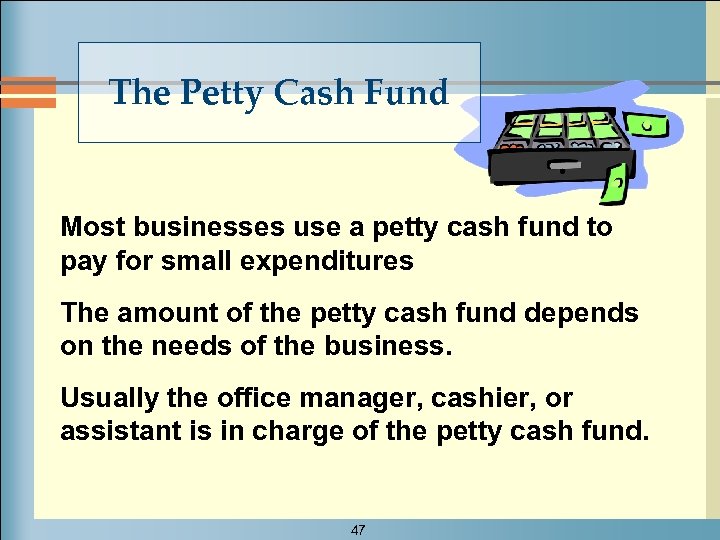 The Petty Cash Fund

Most businesses use a petty cash fund to pay for small expenditures

The amount of the petty cash fund depends on the needs of the business.

Usually the office manager, cashier, or assistant is in charge of the petty cash fund.

47